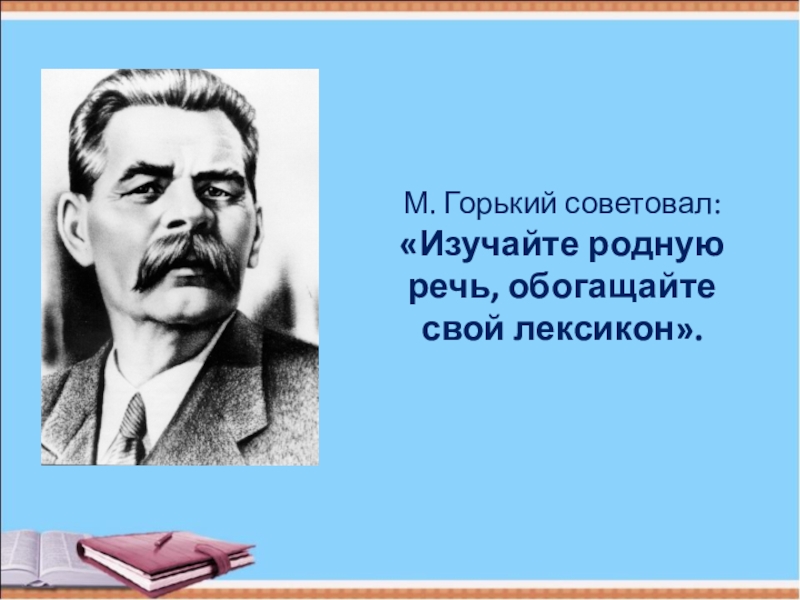 М. Горький советовал:
«Изучайте родную речь, обогащайте свой лексикон».